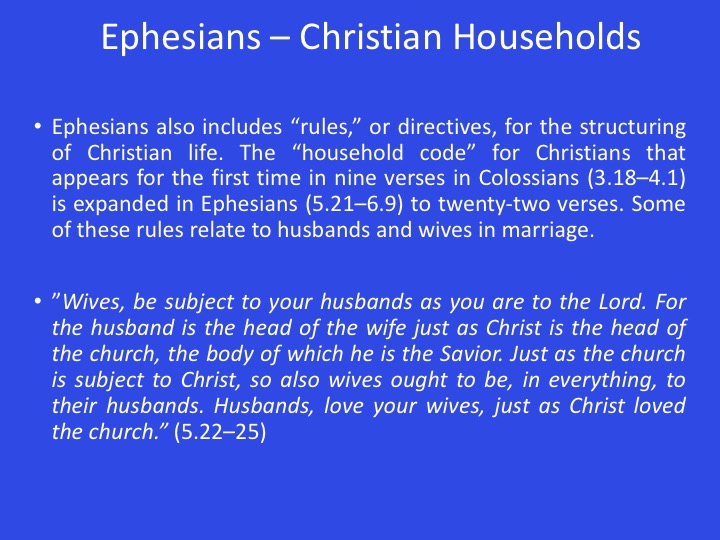 Ephesians – Christian Households

• Ephesians also includes “rules,” or directives, for the structuring of Christian life. The “household code” for Christians that appears for the first time in nine verses in Colossians (3.18–4.1) is expanded in Ephesians (5.21–6.9) to twenty-two verses. Some of these rules relate to husbands and wives in marriage.

• ”Wives, be subject to your husbands as you are to the Lord. For the husband is the head of the wife just as Christ is the head of the church, the body of which he is the Savior. Just as the church is subject to Christ, so also wives ought to be, in everything, to their husbands. Husbands, love your wives, just as Christ loved the church.” (5.22–25)